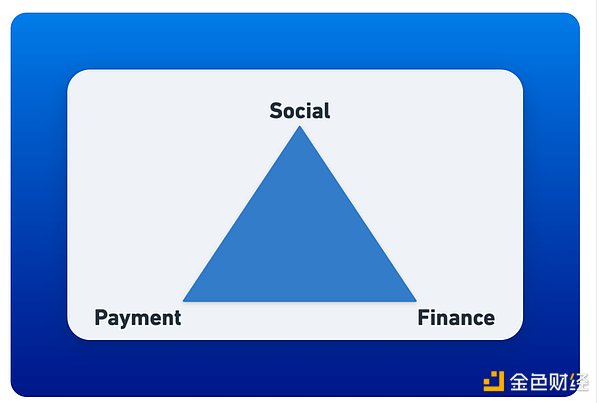 Social

Payment

Finance

金色财经